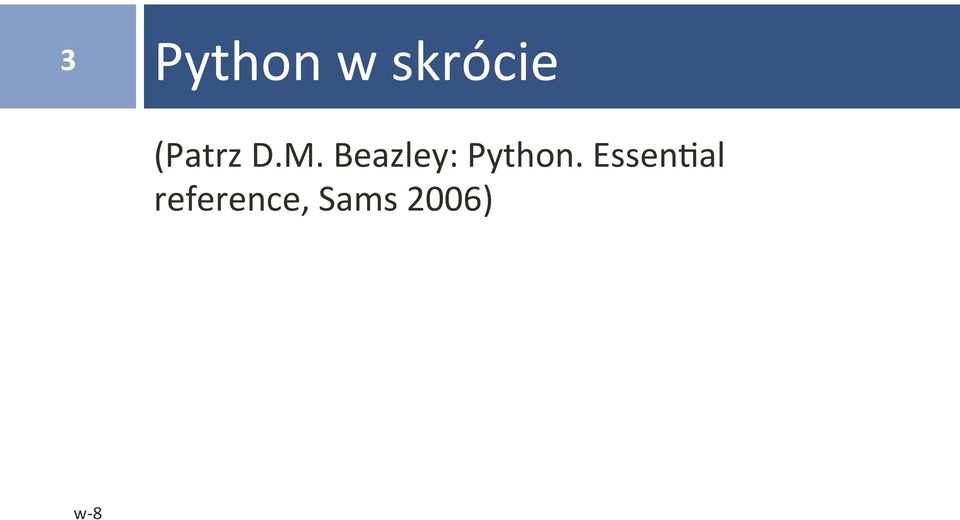 3

Python w skrócie

(Patrz D.M. Beazley: Python. Essential reference, Sams 2006)

w-8